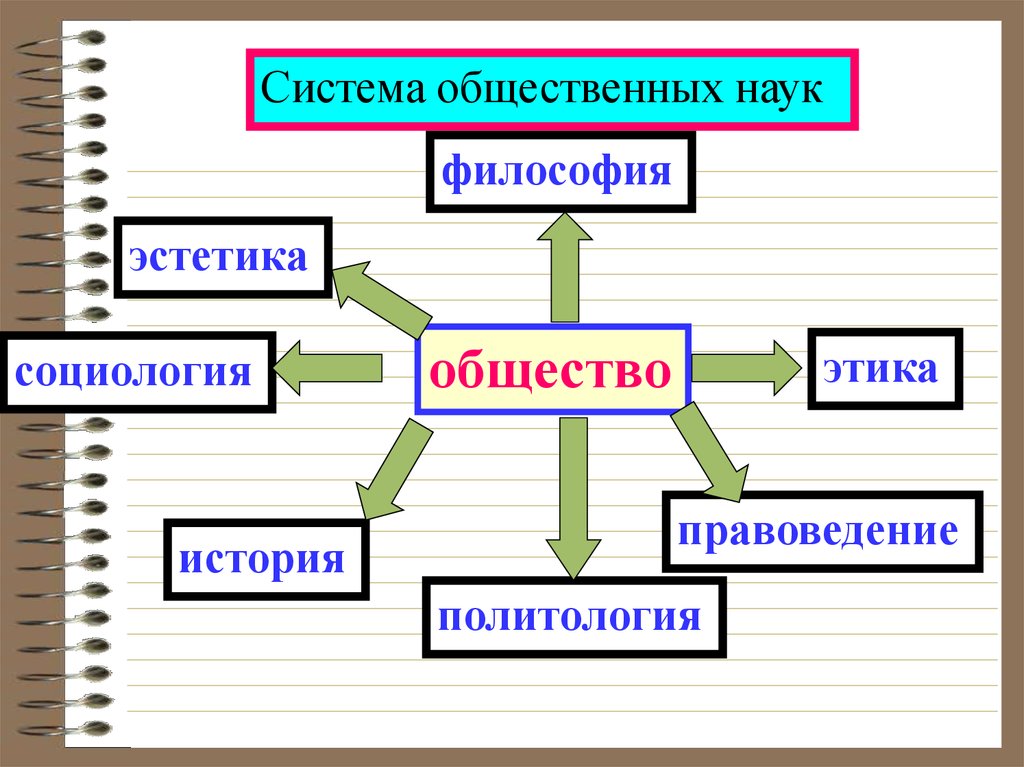 Система общественных наук

философия

эстетика

социология

общество

этика

история

политология

правоведение